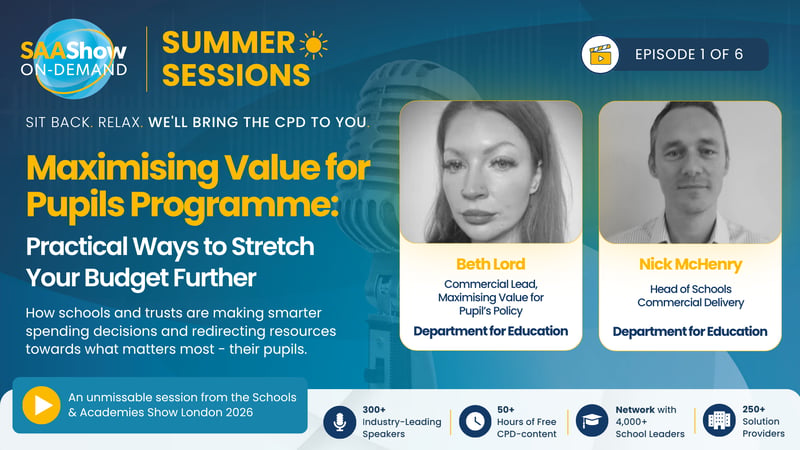 SAAShow ON-DEMAND

SUMMER SESSIONS

EPISODE 1 OF 6

SIT BACK. RELAX. WE'LL BRING THE CPD TO YOU.

Maximising Value for Pupils Programme:

Practical Ways to Stretch Your Budget Further

How schools and trusts are making smarter spending decisions and redirecting resources towards what matters most - their pupils.

Beth Lord
Commercial Lead, Maximising Value for Pupil's Policy
Department for Education

Nick McHenry
Head of Schools Commercial Delivery
Department for Education

An unmissable session from the Schools & Academies Show London 2026

300+ Industry-Leading Speakers

50+ Hours of Free CPD-content

Network with 4,000+ School Leaders

250+ Solution Providers